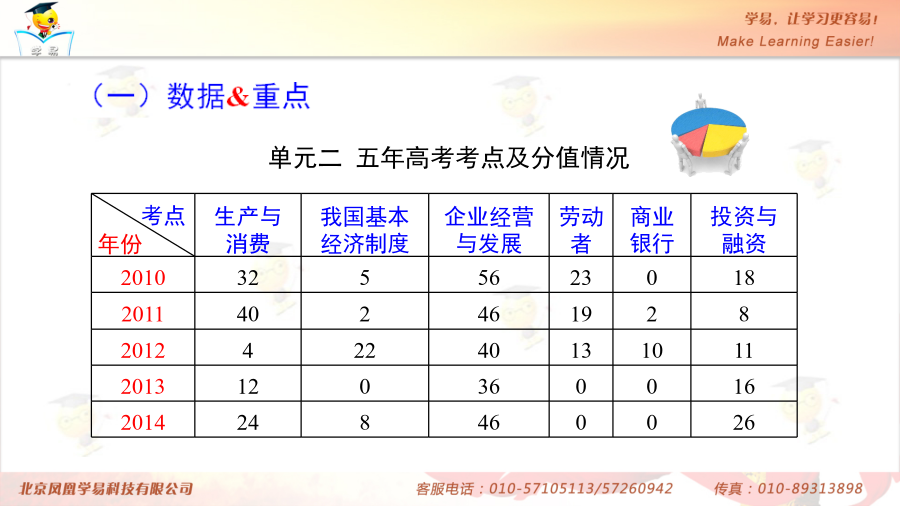 学易

学易，让学习更容易！
Make Learning Easier!

（一）数据&重点

单元二 五年高考考点及分值情况

| 考点 年份 | 生产与消费 | 我国基本经济制度 | 企业经营与发展 | 劳动者 | 商业银行 | 投资与融资 |
|---|---|---|---|---|---|---|
| 2010 | 32 | 5 | 56 | 23 | 0 | 18 |
| 2011 | 40 | 2 | 46 | 19 | 2 | 8 |
| 2012 | 4 | 22 | 40 | 13 | 10 | 11 |
| 2013 | 12 | 0 | 36 | 0 | 0 | 16 |
| 2014 | 24 | 8 | 46 | 0 | 0 | 26 |

北京凤凰学易科技有限公司 客服电话：010-57105113/57260942 传真：010-89313898